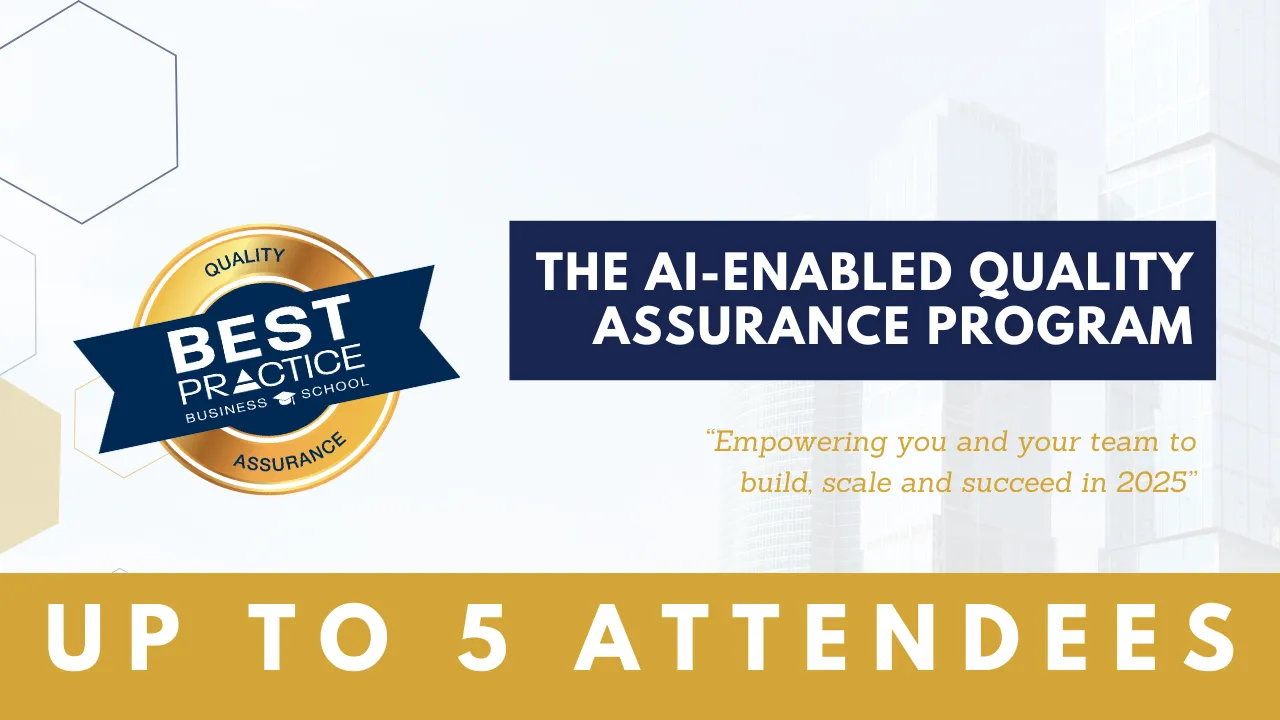 QUALITY
BEST PRACTICE
BUSINESS SCHOOL
ASSURANCE

THE AI-ENABLED QUALITY ASSURANCE PROGRAM

"Empowering you and your team to build, scale and succeed in 2025"

UP TO 5 ATTENDEES